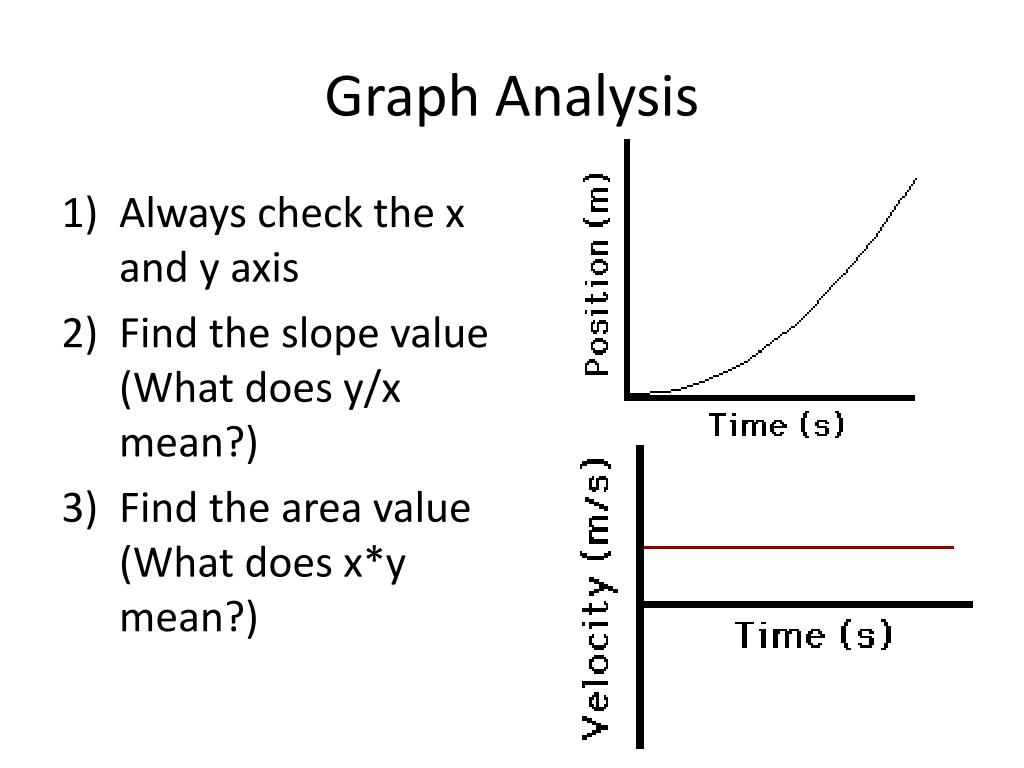 Graph Analysis

1) Always check the x and y axis
2) Find the slope value (What does y/x mean?)
3) Find the area value (What does x*y mean?)

Position (m)
Time (s)

Velocity (m/s)
Time (s)